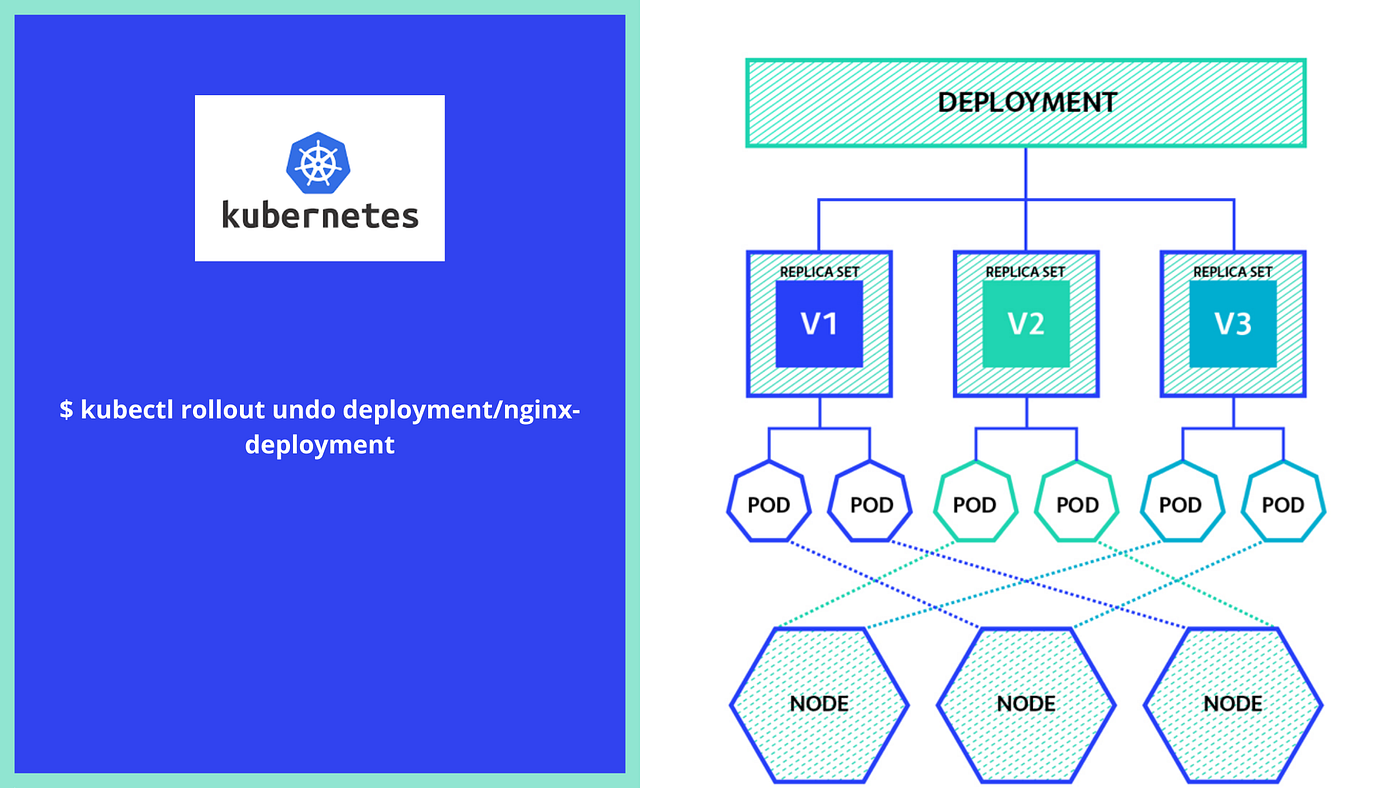 kubernetes

$ kubectl rollout undo deployment/nginx-deployment

DEPLOYMENT

REPLICA SET
V1

REPLICA SET
V2

REPLICA SET
V3

POD POD POD POD POD POD

NODE NODE NODE